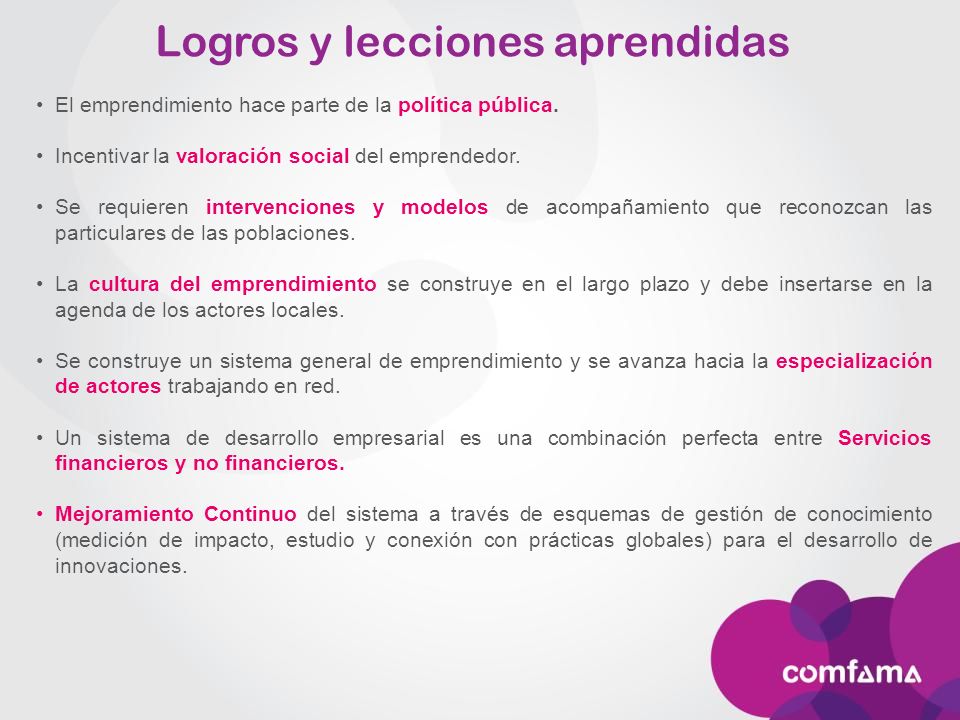 Logros y lecciones aprendidas

• El emprendimiento hace parte de la política pública.

• Incentivar la valoración social del emprendedor.

• Se requieren intervenciones y modelos de acompañamiento que reconozcan las particulares de las poblaciones.

• La cultura del emprendimiento se construye en el largo plazo y debe insertarse en la agenda de los actores locales.

• Se construye un sistema general de emprendimiento y se avanza hacia la especialización de actores trabajando en red.

• Un sistema de desarrollo empresarial es una combinación perfecta entre Servicios financieros y no financieros.

• Mejoramiento Continuo del sistema a través de esquemas de gestión de conocimiento (medición de impacto, estudio y conexión con prácticas globales) para el desarrollo de innovaciones.

comfama